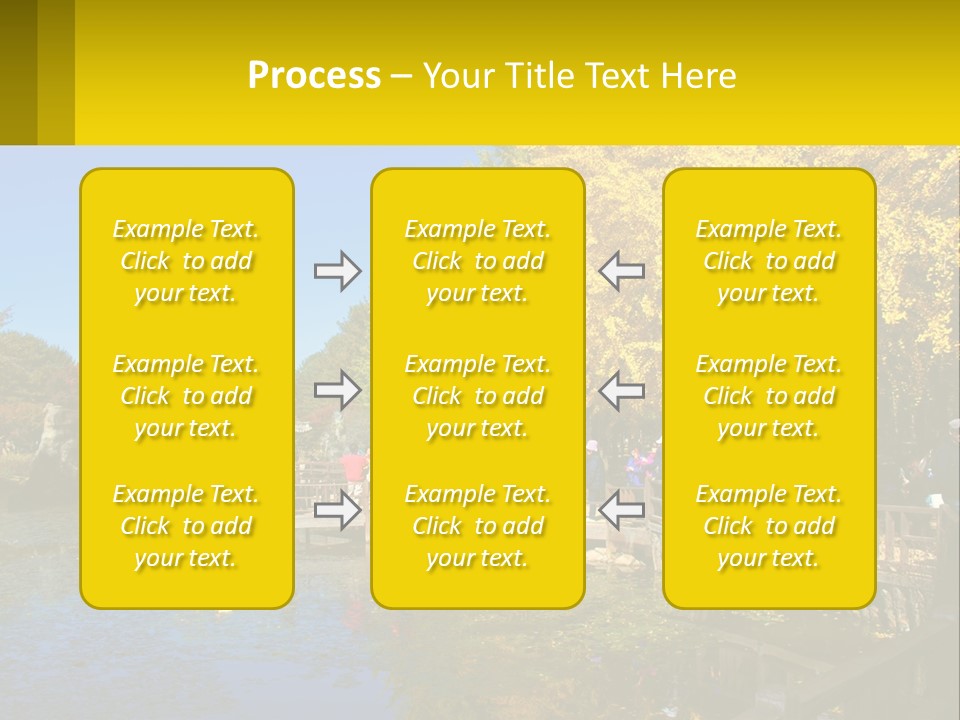 Process – Your Title Text Here

Example Text. Click to add your text.

Example Text. Click to add your text.

Example Text. Click to add your text.

Example Text. Click to add your text.

Example Text. Click to add your text.

Example Text. Click to add your text.

Example Text. Click to add your text.

Example Text. Click to add your text.

Example Text. Click to add your text.